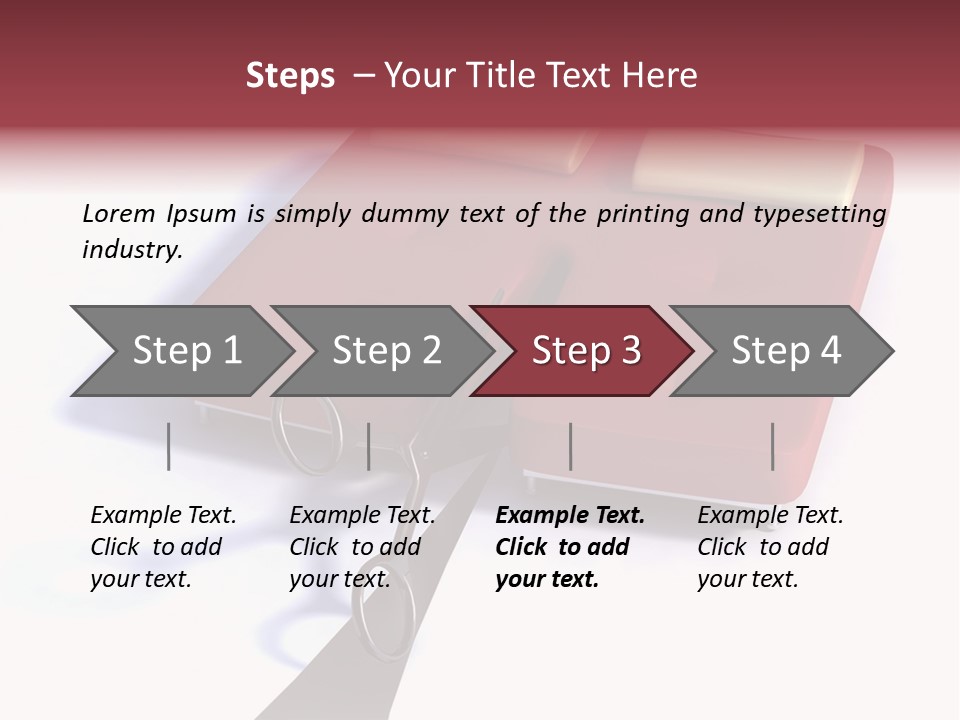 Steps – Your Title Text Here

Lorem Ipsum is simply dummy text of the printing and typesetting industry.

Step 1

Step 2

Step 3

Step 4

Example Text. Click to add your text.

Example Text. Click to add your text.

Example Text. Click to add your text.

Example Text. Click to add your text.